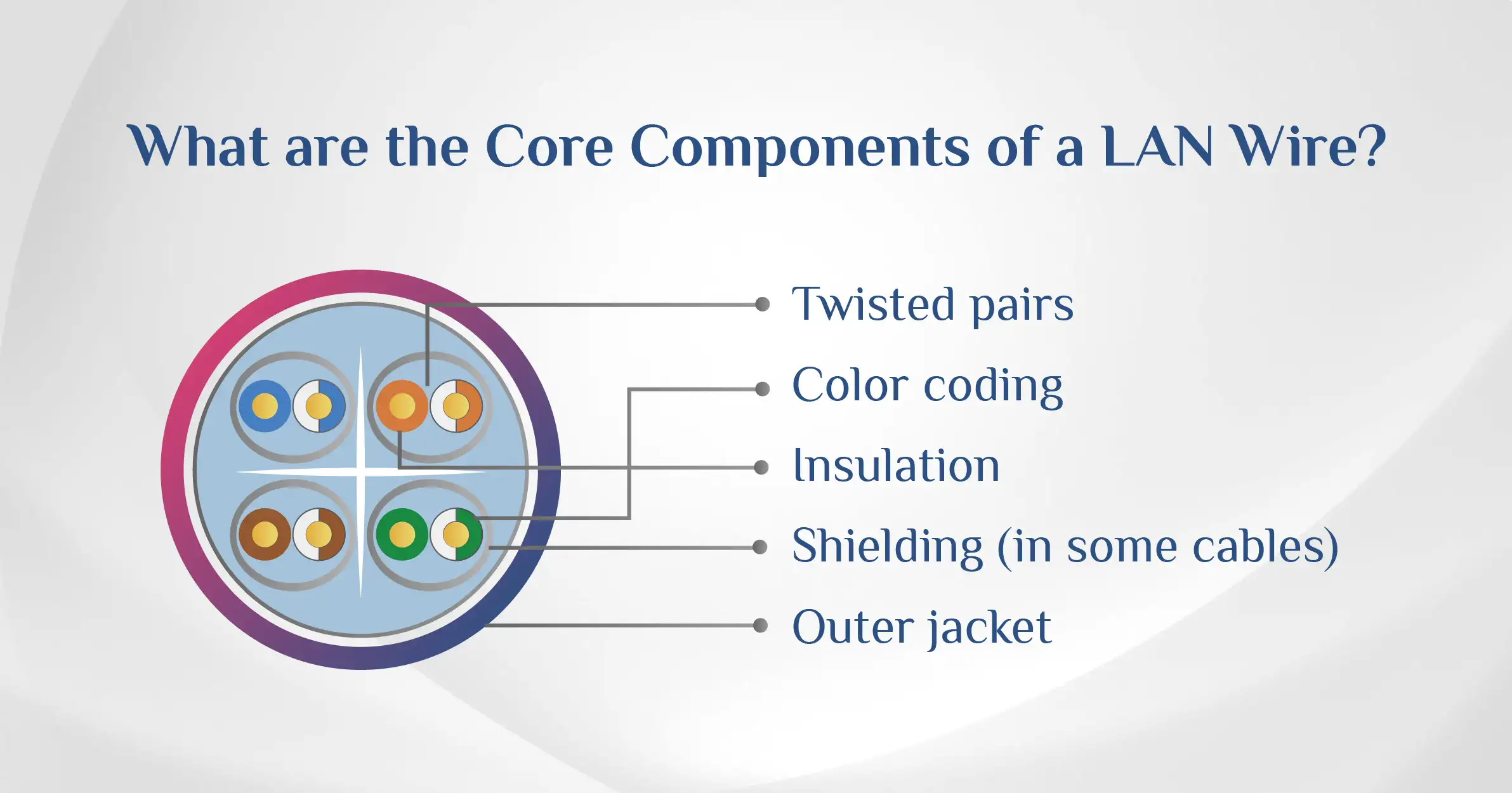 What are the Core Components of a LAN Wire?

Twisted pairs

Color coding

Insulation

Shielding (in some cables)

Outer jacket